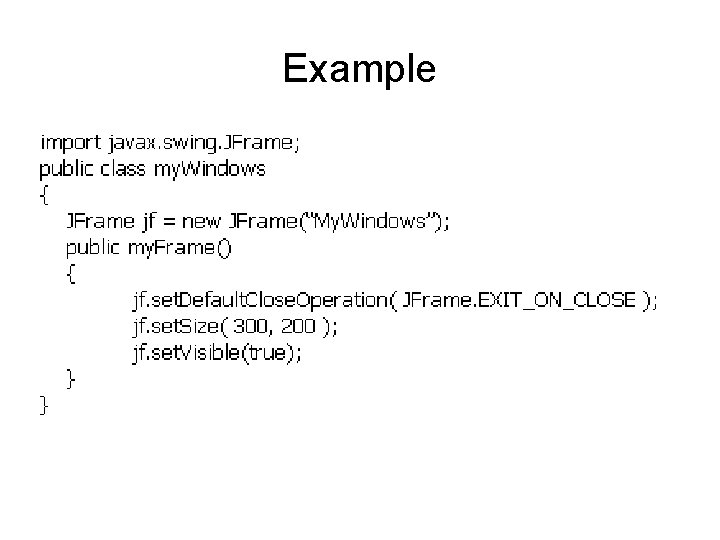 Example

import javax.swing.JFrame;
public class myWindows
{
JFrame jf = new JFrame("MyWindows");
public myFrame()
{
jf.setDefaultCloseOperation( JFrame.EXIT_ON_CLOSE );
jf.setSize( 300, 200 );
jf.setVisible(true);
}
}